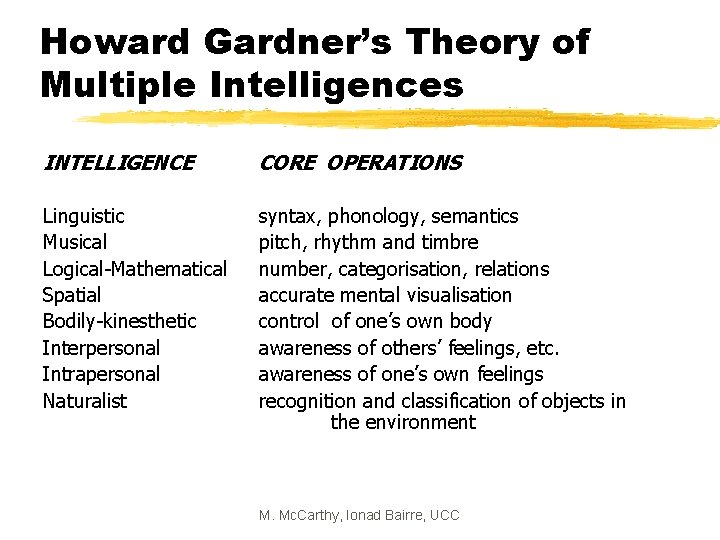 Howard Gardner's Theory of Multiple Intelligences

| INTELLIGENCE | CORE OPERATIONS |
|---|---|
| Linguistic | syntax, phonology, semantics |
| Musical | pitch, rhythm and timbre |
| Logical-Mathematical | number, categorisation, relations |
| Spatial | accurate mental visualisation |
| Bodily-kinesthetic | control of one's own body |
| Interpersonal | awareness of others' feelings, etc. |
| Intrapersonal | awareness of one's own feelings |
| Naturalist | recognition and classification of objects in the environment |

M. McCarthy, Ionad Bairre, UCC